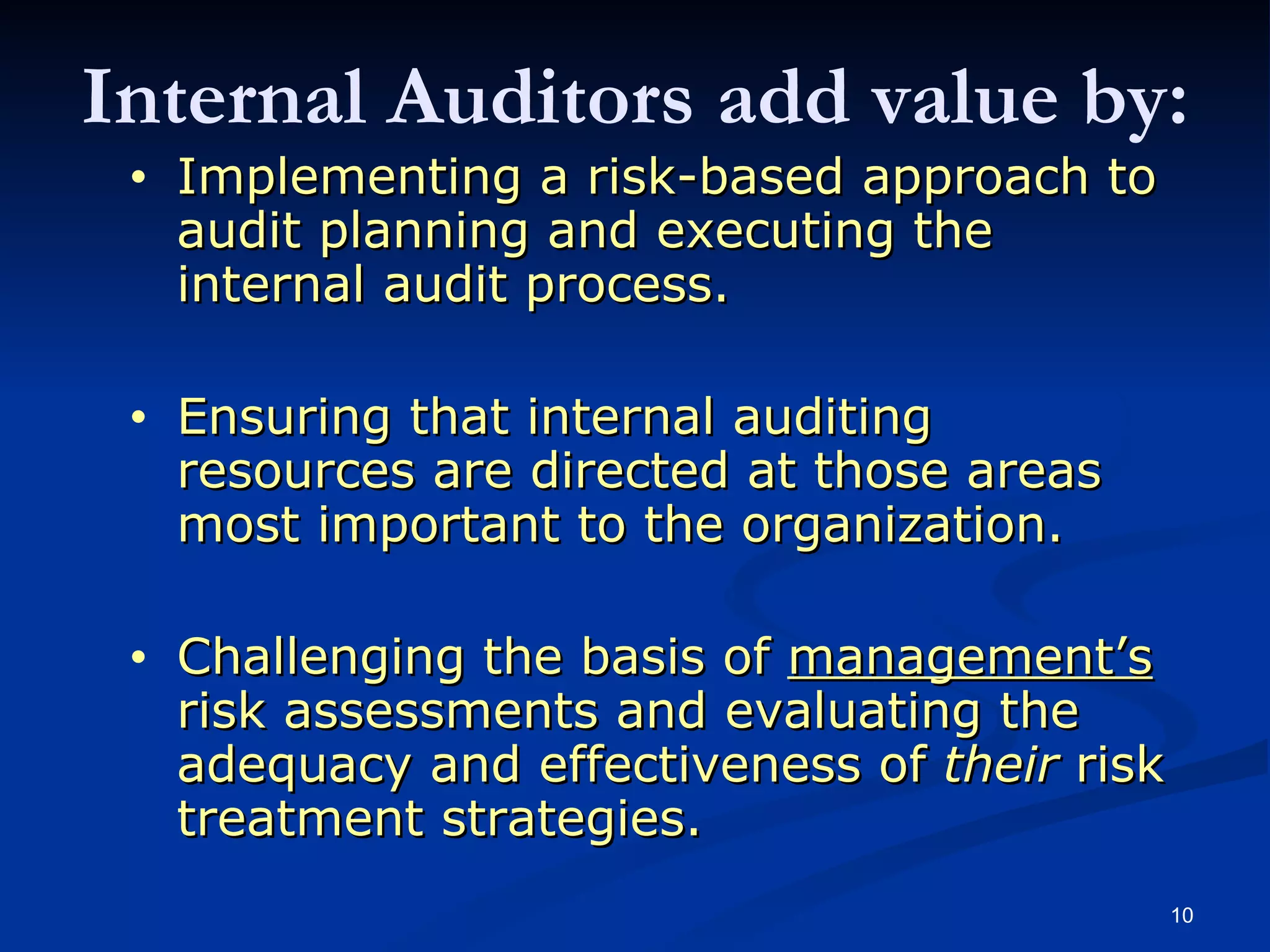 Internal Auditors add value by:

• Implementing a risk-based approach to audit planning and executing the internal audit process.

• Ensuring that internal auditing resources are directed at those areas most important to the organization.

• Challenging the basis of management's risk assessments and evaluating the adequacy and effectiveness of their risk treatment strategies.

10